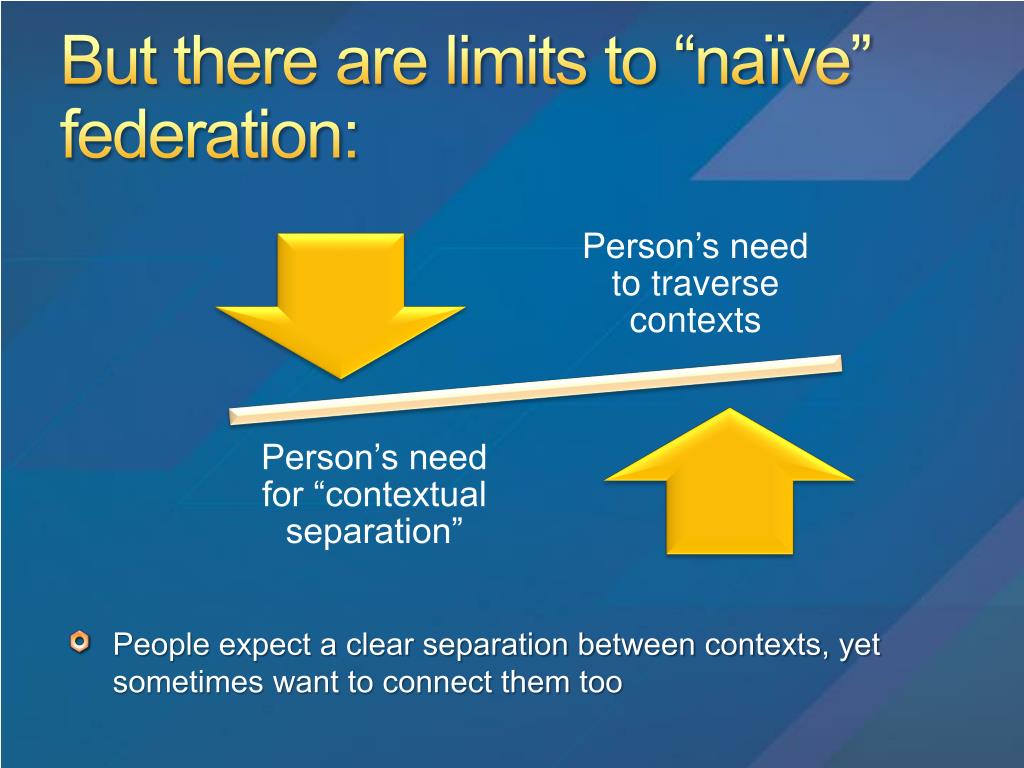 But there are limits to “naïve” federation:

Person’s need to traverse contexts

Person’s need for “contextual separation”

People expect a clear separation between contexts, yet sometimes want to connect them too